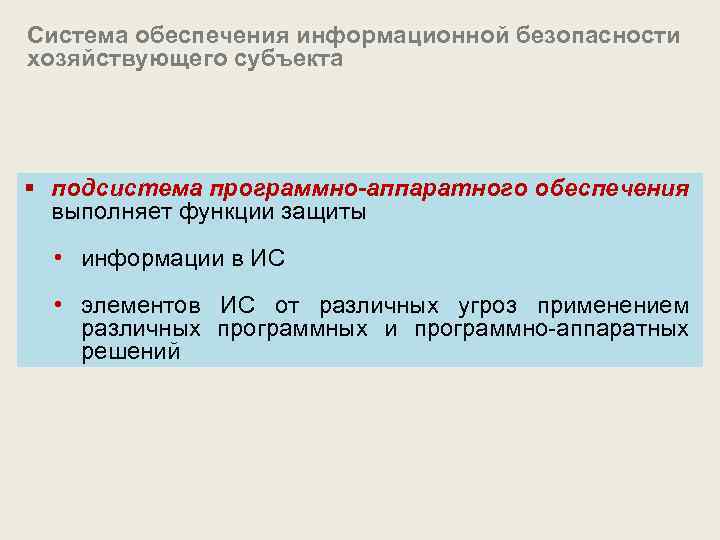 Система обеспечения информационной безопасности хозяйствующего субъекта

▪ подсистема программно-аппаратного обеспечения выполняет функции защиты

• информации в ИС

• элементов ИС от различных угроз применением различных программных и программно-аппаратных решений